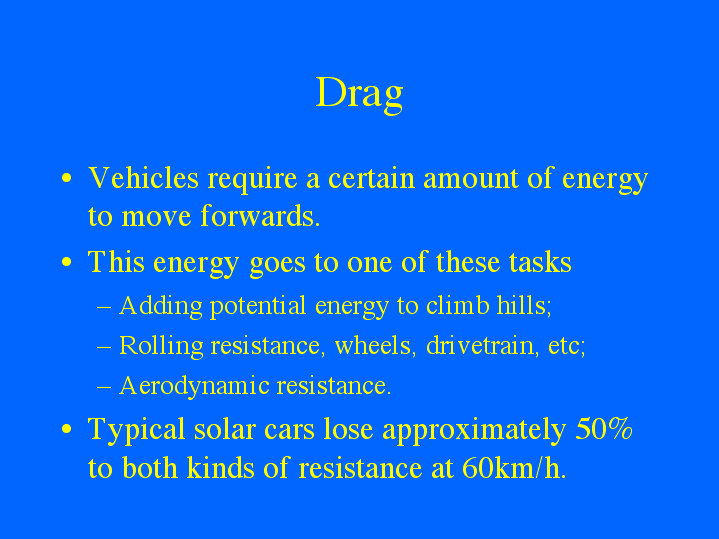 Drag

• Vehicles require a certain amount of energy to move forwards.

• This energy goes to one of these tasks

– Adding potential energy to climb hills;

– Rolling resistance, wheels, drivetrain, etc;

– Aerodynamic resistance.

• Typical solar cars lose approximately 50% to both kinds of resistance at 60km/h.